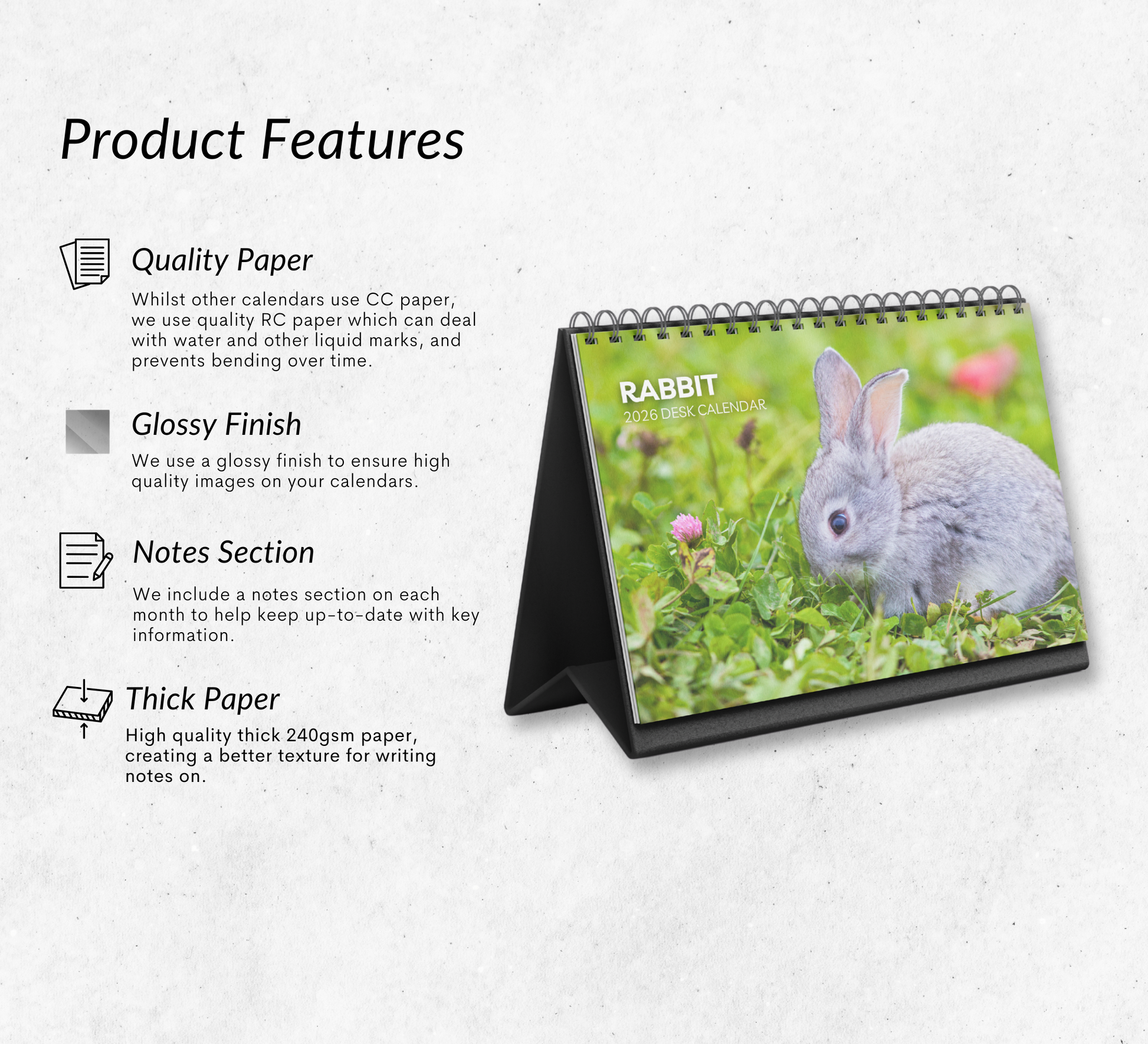 Product Features

Quality Paper

Whilst other calendars use CC paper, we use quality RC paper which can deal with water and other liquid marks, and prevents bending over time.

Glossy Finish

We use a glossy finish to ensure high quality images on your calendars.

Notes Section

We include a notes section on each month to help keep up-to-date with key information.

Thick Paper

High quality thick 240gsm paper, creating a better texture for writing notes on.

RABBIT
2026 DESK CALENDAR